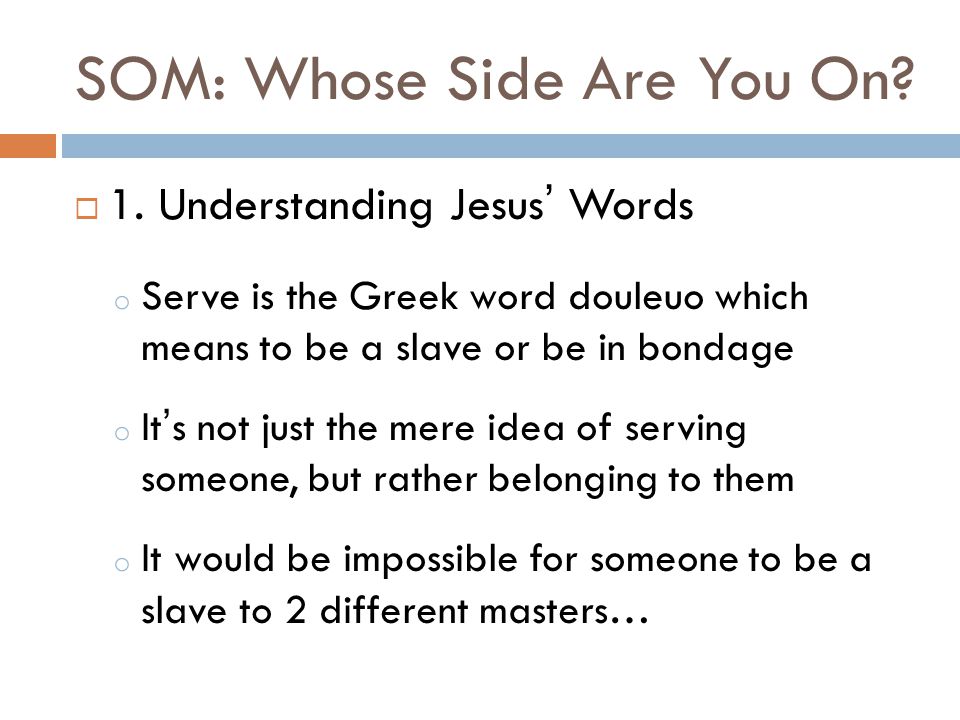 SOM: Whose Side Are You On?

1. Understanding Jesus' Words

Serve is the Greek word douleuo which means to be a slave or be in bondage

It's not just the mere idea of serving someone, but rather belonging to them

It would be impossible for someone to be a slave to 2 different masters…